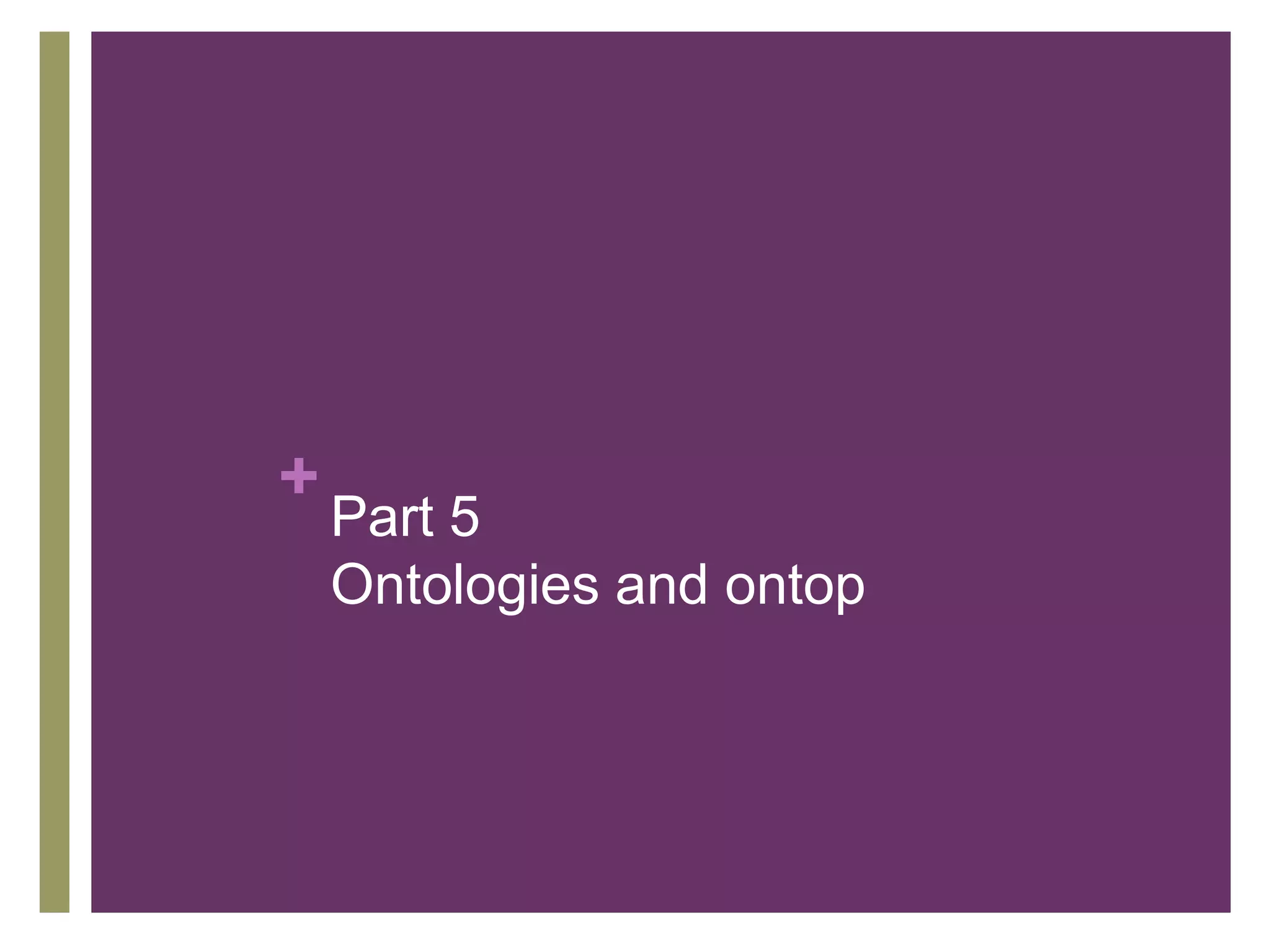 + Part 5
Ontologies and ontop